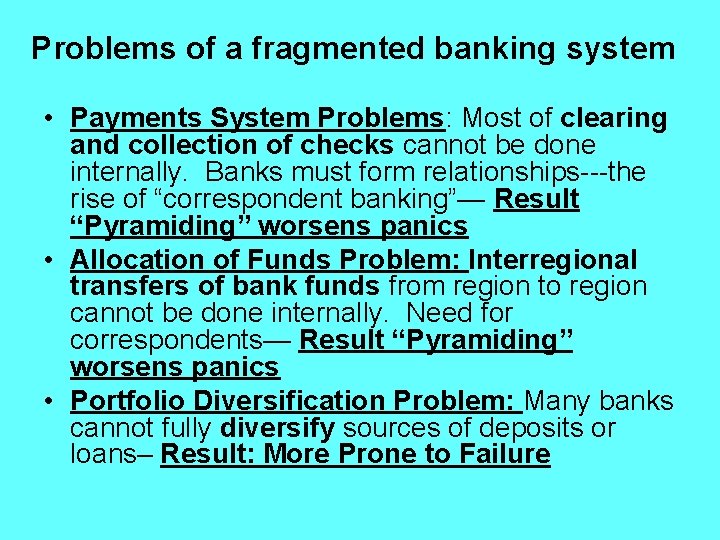 Problems of a fragmented banking system

• Payments System Problems: Most of clearing and collection of checks cannot be done internally. Banks must form relationships---the rise of “correspondent banking”— Result “Pyramiding” worsens panics

• Allocation of Funds Problem: Interregional transfers of bank funds from region to region cannot be done internally. Need for correspondents— Result “Pyramiding” worsens panics

• Portfolio Diversification Problem: Many banks cannot fully diversify sources of deposits or loans– Result: More Prone to Failure